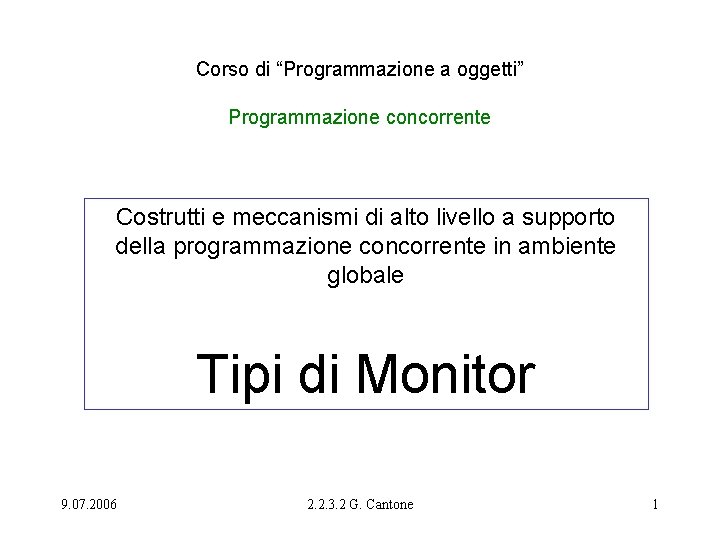 Corso di “Programmazione a oggetti”

Programmazione concorrente

Costrutti e meccanismi di alto livello a supporto della programmazione concorrente in ambiente globale

Tipi di Monitor

9.07.2006

2.2.3.2 G. Cantone

1